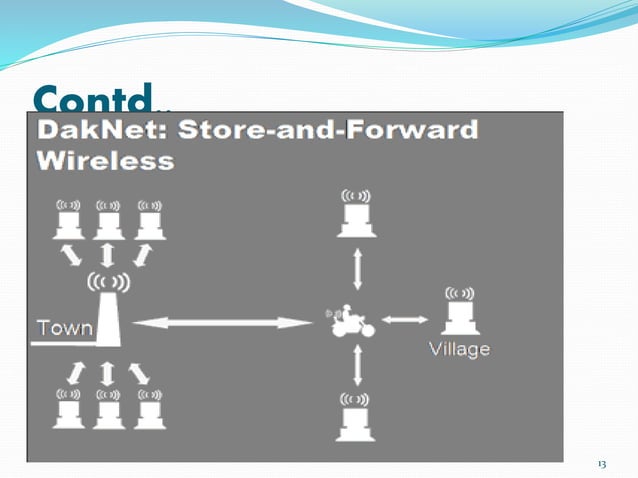 Contd..

DakNet: Store-and-Forward Wireless

Town

Village

13